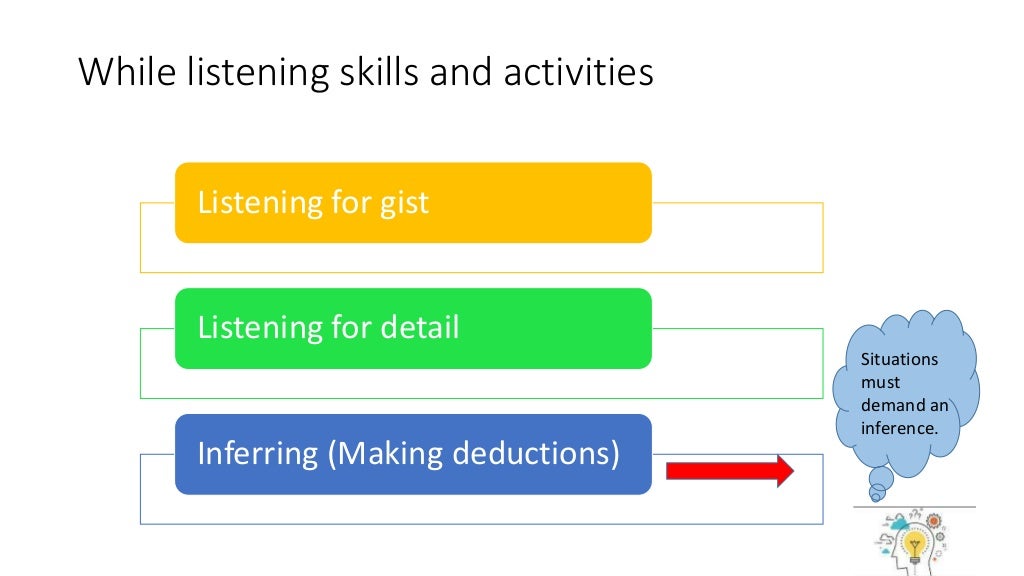 While listening skills and activities

Listening for gist

Listening for detail

Inferring (Making deductions)

Situations must demand an inference.